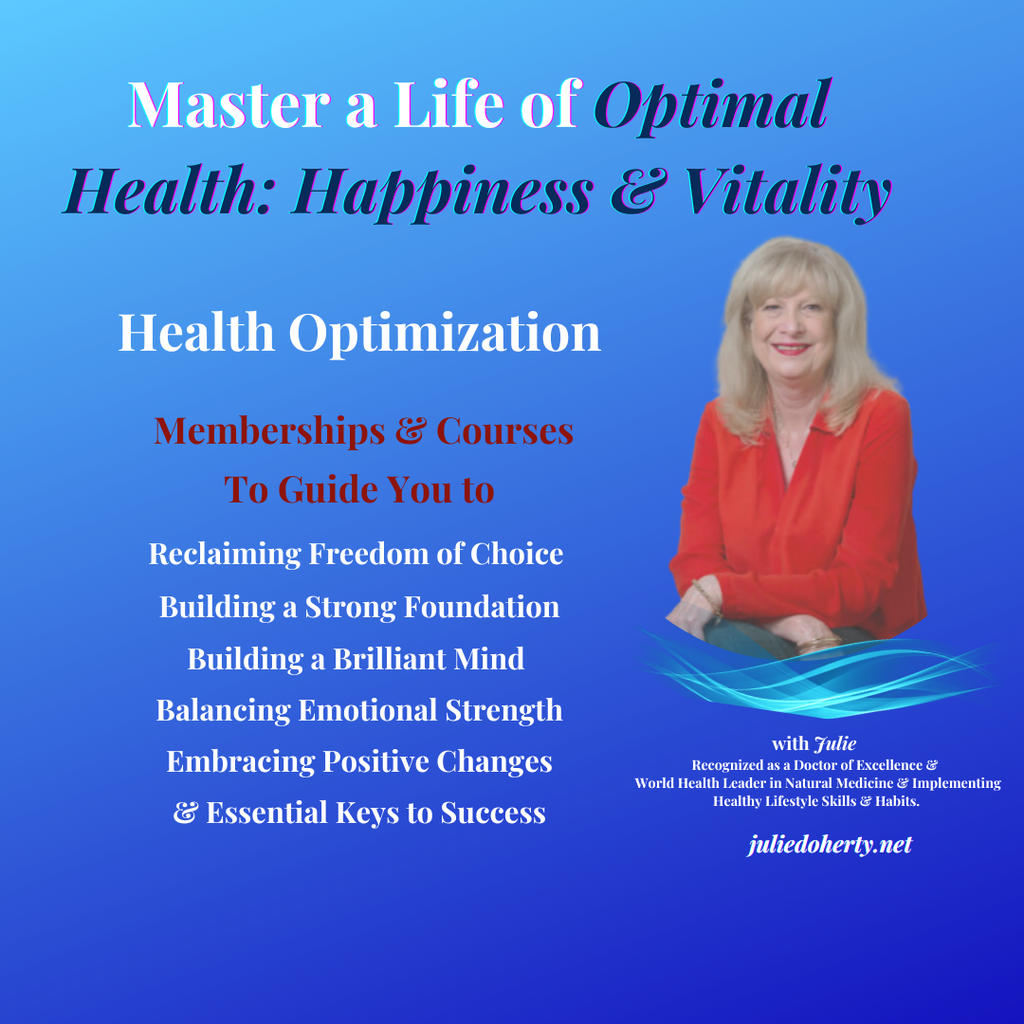 Master a Life of Optimal Health: Happiness & Vitality

Health Optimization

Memberships & Courses
To Guide You to

Reclaiming Freedom of Choice
Building a Strong Foundation
Building a Brilliant Mind
Balancing Emotional Strength
Embracing Positive Changes
& Essential Keys to Success

with Julie
Recognized as a Doctor of Excellence &
World Health Leader in Natural Medicine & Implementing
Healthy Lifestyle Skills & Habits.

juliedoherty.net